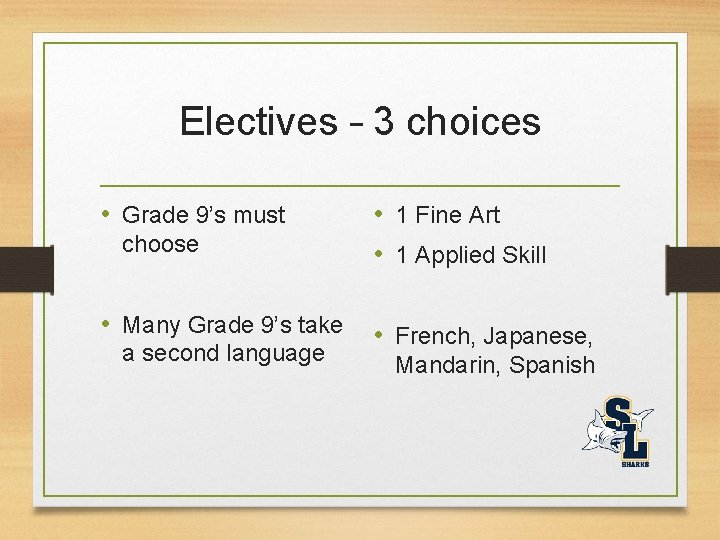 Electives – 3 choices

• Grade 9's must choose

• Many Grade 9's take a second language

• 1 Fine Art
• 1 Applied Skill

• French, Japanese, Mandarin, Spanish

SL
SHARKS